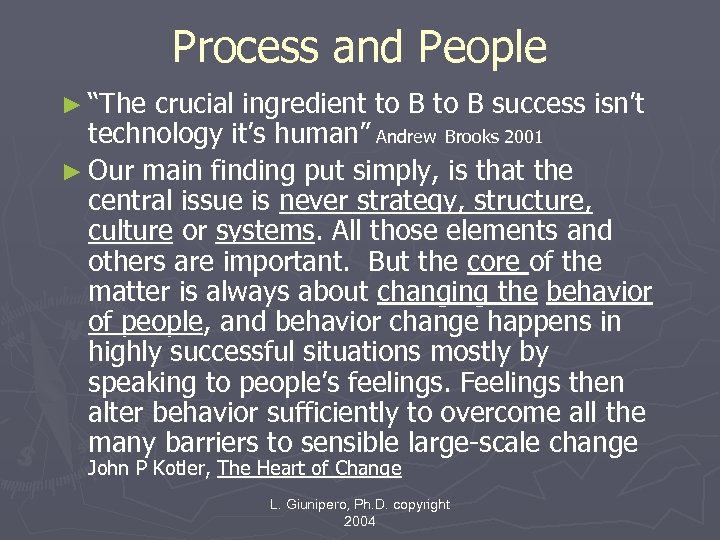 Process and People

► "The crucial ingredient to B to B success isn't technology it's human" Andrew Brooks 2001

► Our main finding put simply, is that the central issue is never strategy, structure, culture or systems. All those elements and others are important. But the core of the matter is always about changing the behavior of people, and behavior change happens in highly successful situations mostly by speaking to people's feelings. Feelings then alter behavior sufficiently to overcome all the many barriers to sensible large-scale change John P Kotler, The Heart of Change

L. Giunipero, Ph.D. copyright 2004